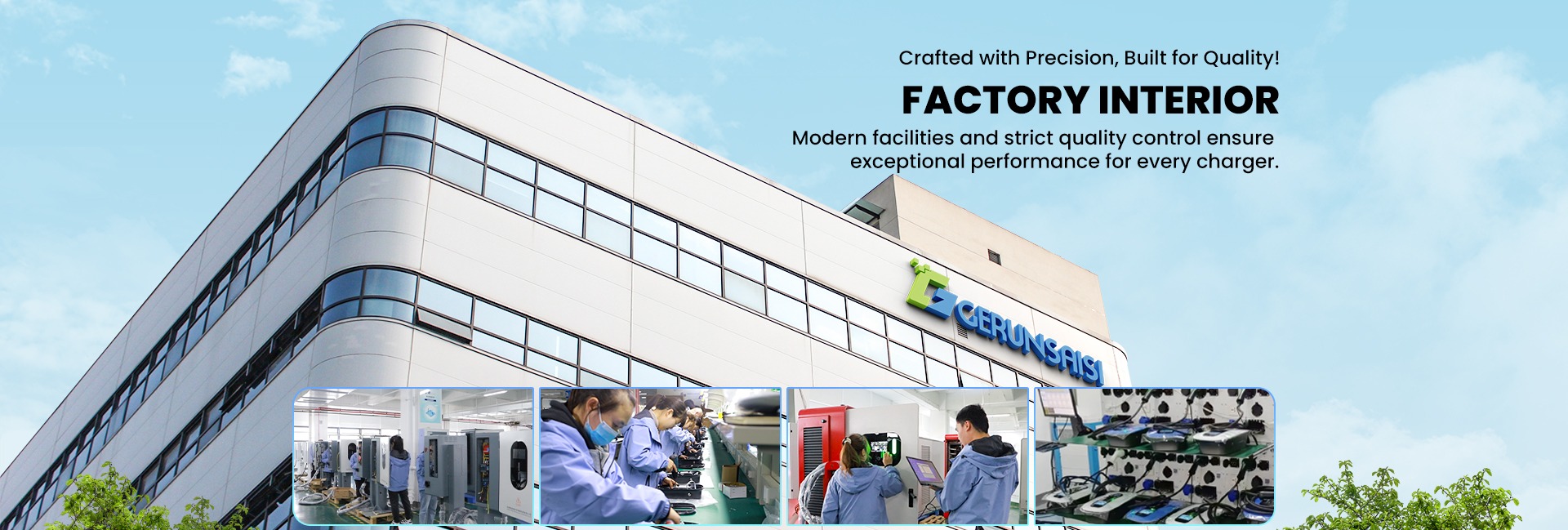 Crafted with Precision, Built for Quality!

FACTORY INTERIOR

Modern facilities and strict quality control ensure exceptional performance for every charger.

GERUNSAISI